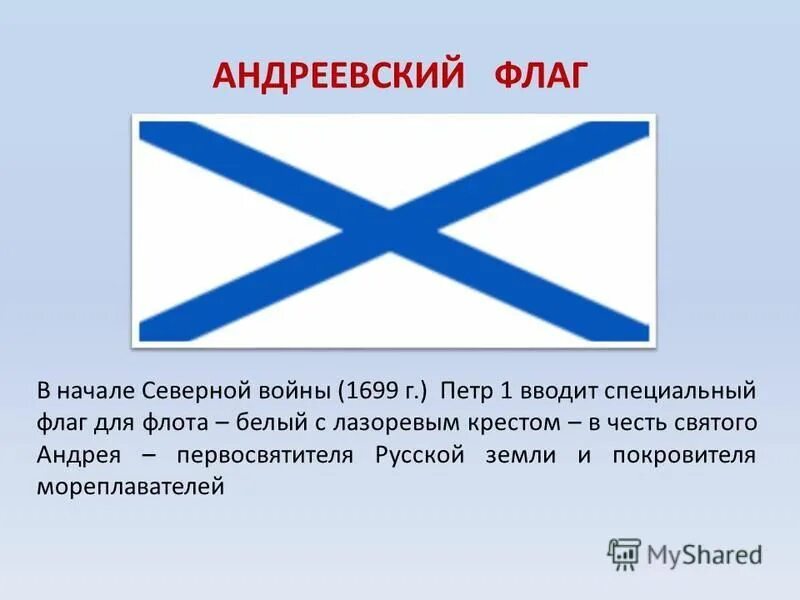 АНДРЕЕВСКИЙ ФЛАГ

В начале Северной войны (1699 г.) Петр 1 вводит специальный флаг для флота – белый с лазоревым крестом – в честь святого Андрея – первосвятителя Русской земли и покровителя мореплавателей

MyShared